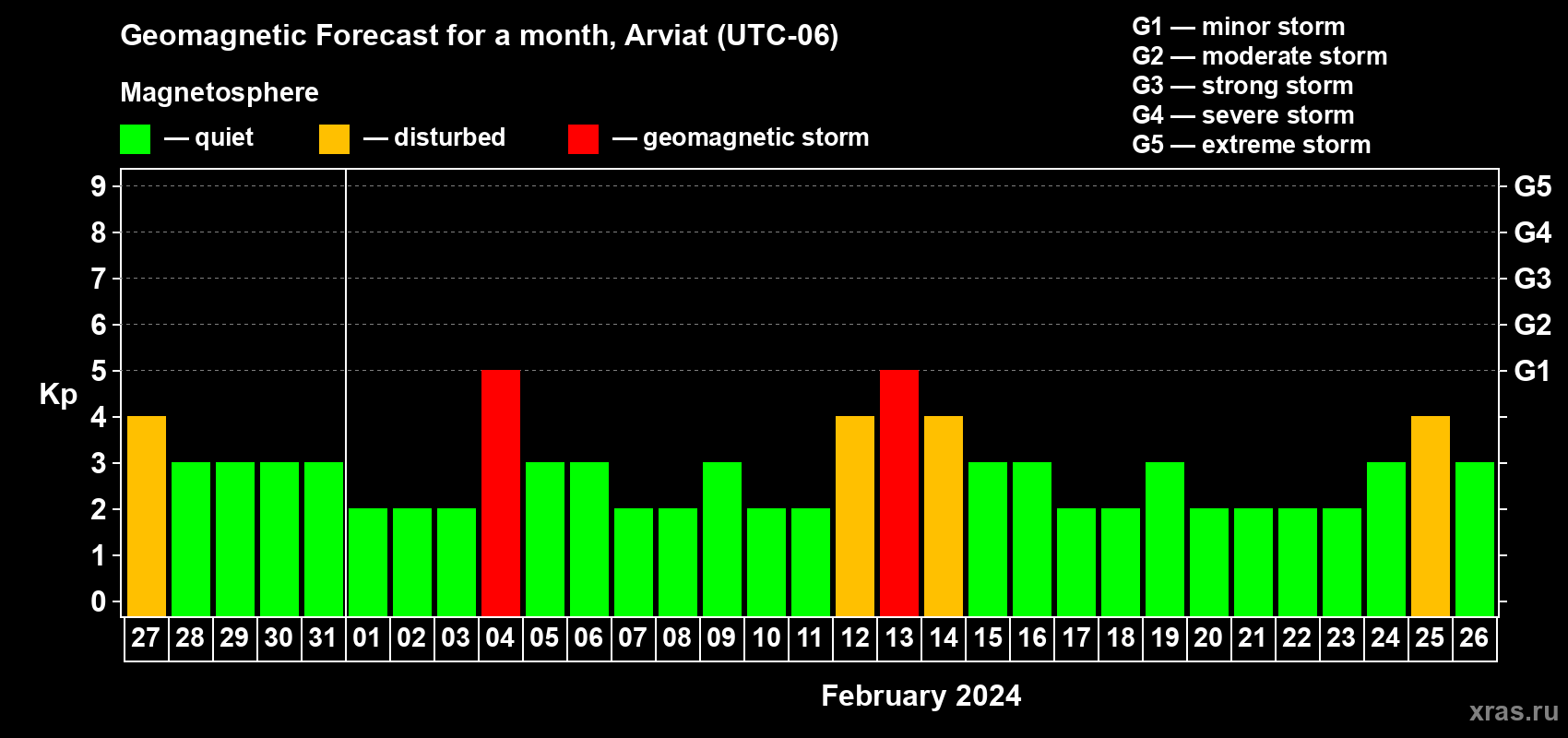 Geomagnetic Forecast for a month, Arviat (UTC-06)

Magnetosphere

— quiet — disturbed — geomagnetic storm

G1 — minor storm
G2 — moderate storm
G3 — strong storm
G4 — severe storm
G5 — extreme storm

Kp

9 8 7 6 5 4 3 2 1 0

G5 G4 G3 G2 G1

27 28 29 30 31 01 02 03 04 05 06 07 08 09 10 11 12 13 14 15 16 17 18 19 20 21 22 23 24 25 26

February 2024

xras.ru